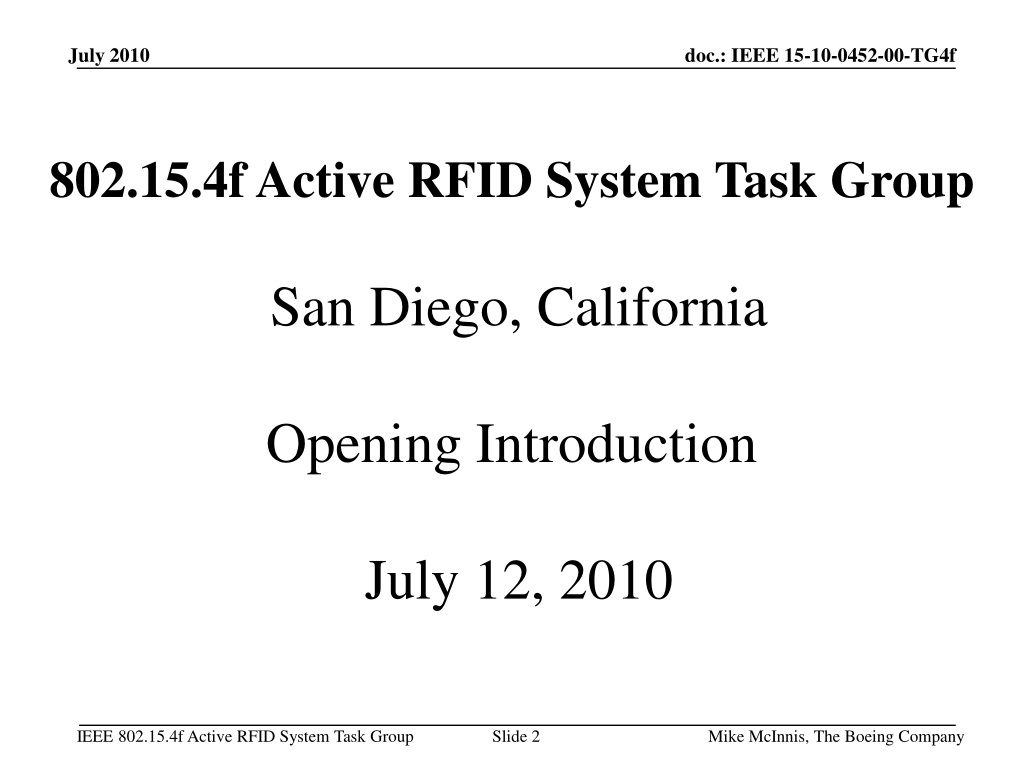 July 2010

doc.: IEEE 15-10-0452-00-TG4f

802.15.4f Active RFID System Task Group

San Diego, California

Opening Introduction

July 12, 2010

IEEE 802.15.4f Active RFID System Task Group

Slide 2

Mike McInnis, The Boeing Company